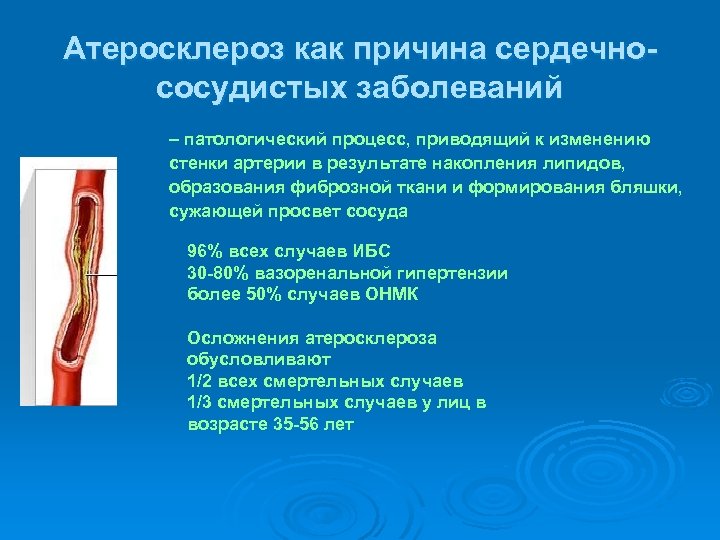 Атеросклероз как причина сердечно-сосудистых заболеваний

– патологический процесс, приводящий к изменению стенки артерии в результате накопления липидов, образования фиброзной ткани и формирования бляшки, сужающей просвет сосуда

96% всех случаев ИБС
30-80% вазоренальной гипертензии
более 50% случаев ОНМК

Осложнения атеросклероза обусловливают
1/2 всех смертельных случаев
1/3 смертельных случаев у лиц в возрасте 35-56 лет